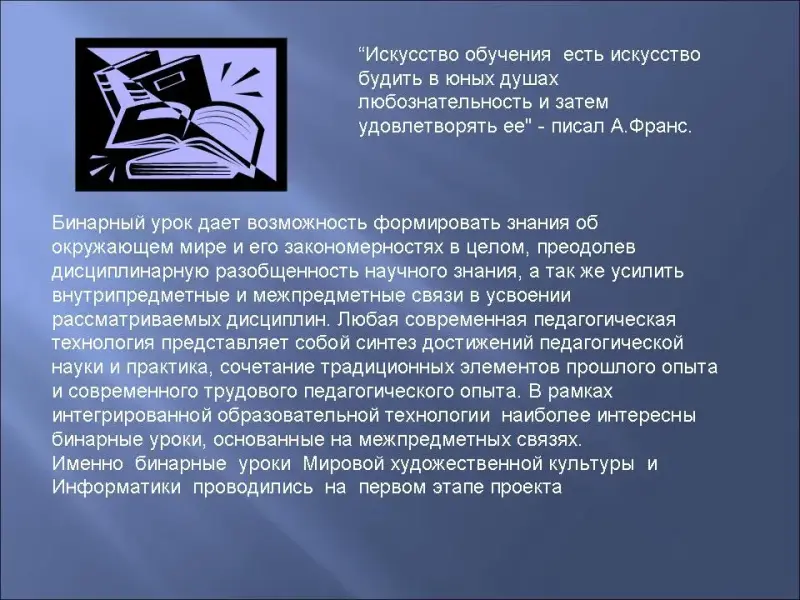 “Искусство обучения есть искусство будить в юных душах любознательность и затем удовлетворять ее" - писал А.Франс.

Бинарный урок дает возможность формировать знания об окружающем мире и его закономерностях в целом, преодолев дисциплинарную разобщенность научного знания, а так же усилить внутрипредметные и межпредметные связи в усвоении рассматриваемых дисциплин. Любая современная педагогическая технология представляет собой синтез достижений педагогической науки и практика, сочетание традиционных элементов прошлого опыта и современного трудового педагогического опыта. В рамках интегрированной образовательной технологии наиболее интересны бинарные уроки, основанные на межпредметных связях.
Именно бинарные уроки Мировой художественной культуры и Информатики проводились на первом этапе проекта